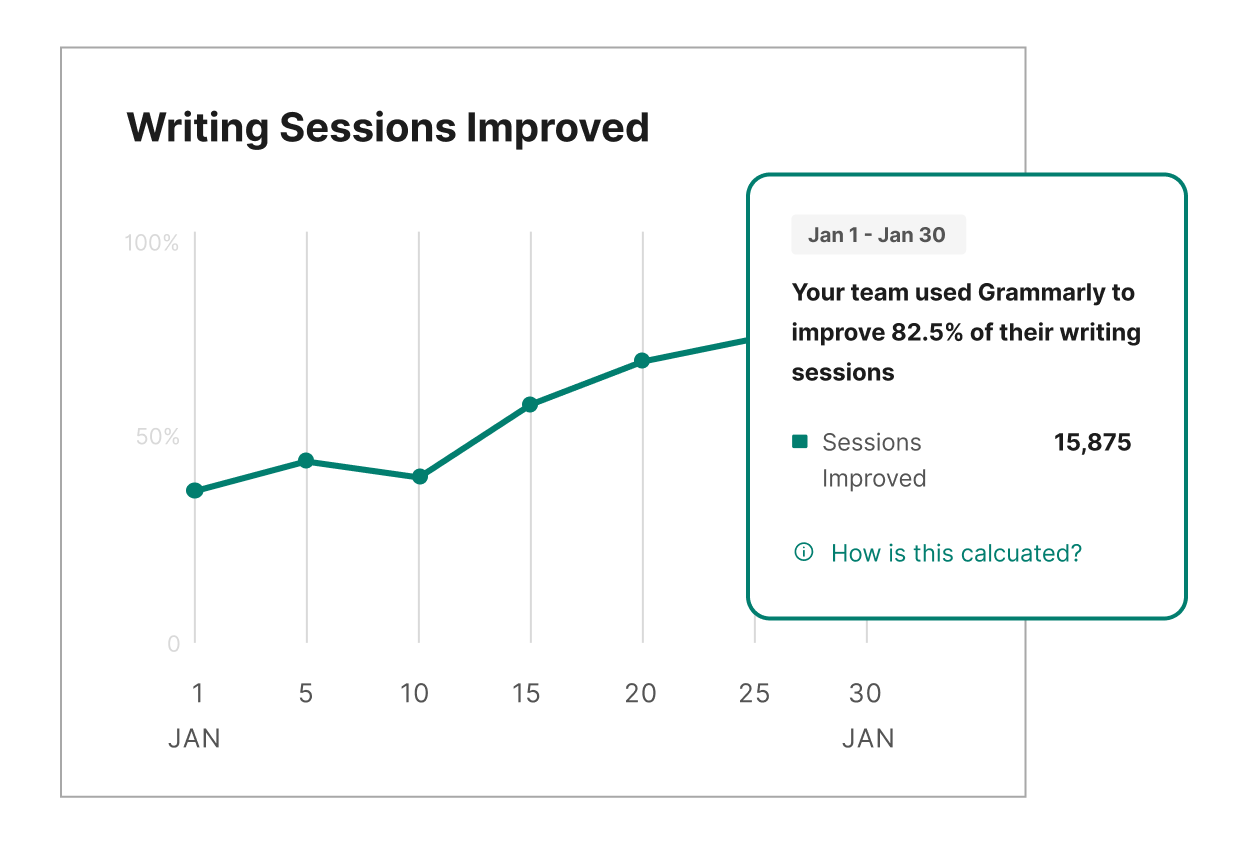 Writing Sessions Improved

100%

50%

0

1
JAN

5

10

15

20

25

30
JAN

Jan 1 - Jan 30

Your team used Grammarly to improve 82.5% of their writing sessions

Sessions Improved 15,875

How is this calcuated?